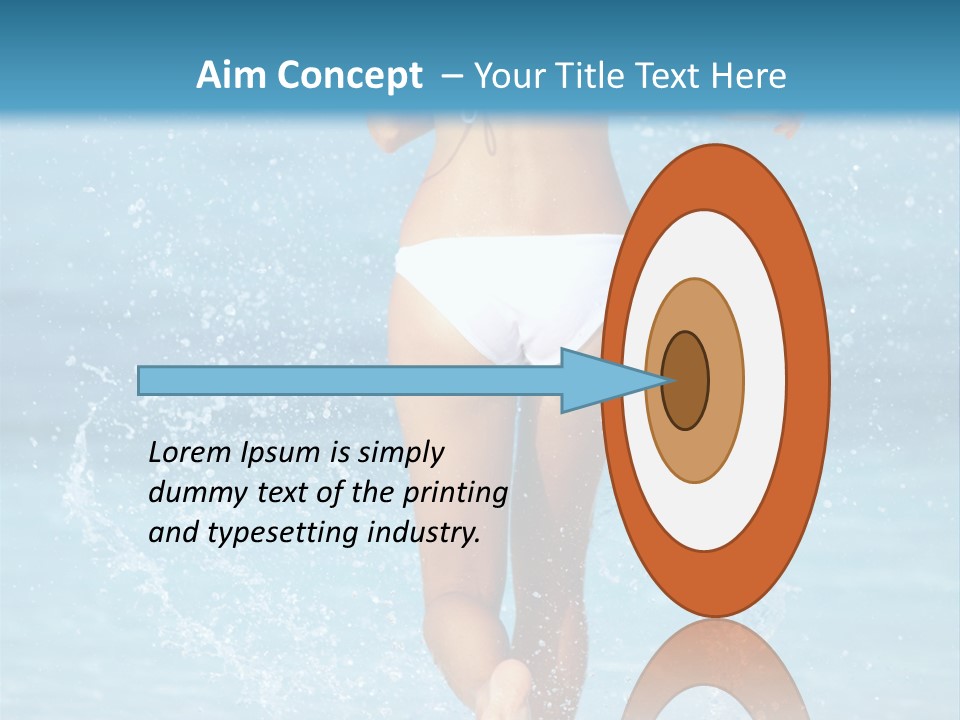 Aim Concept – Your Title Text Here

Lorem Ipsum is simply dummy text of the printing and typesetting industry.